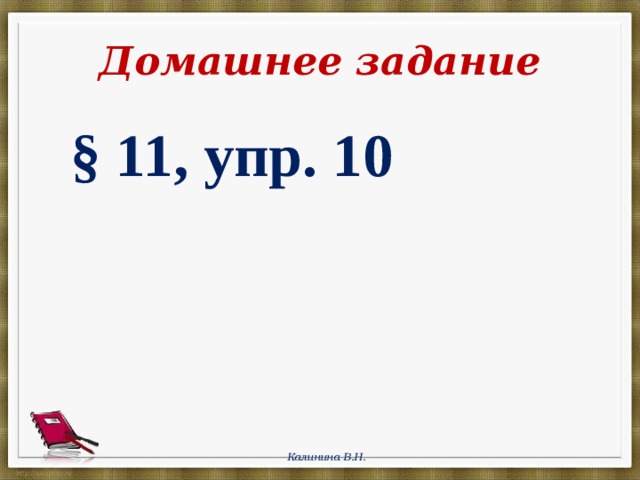 Домашнее задание

§ 11, упр. 10

Калинина В.Н.